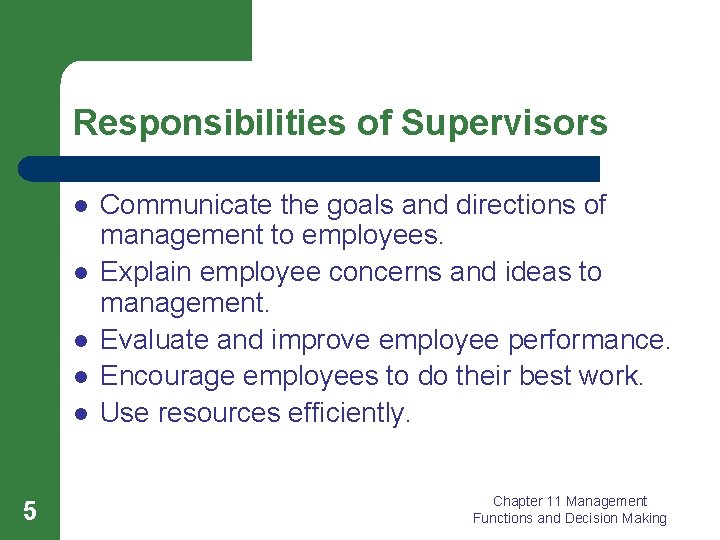 Responsibilities of Supervisors

- Communicate the goals and directions of management to employees.
- Explain employee concerns and ideas to management.
- Evaluate and improve employee performance.
- Encourage employees to do their best work.
- Use resources efficiently.

5

Chapter 11 Management Functions and Decision Making